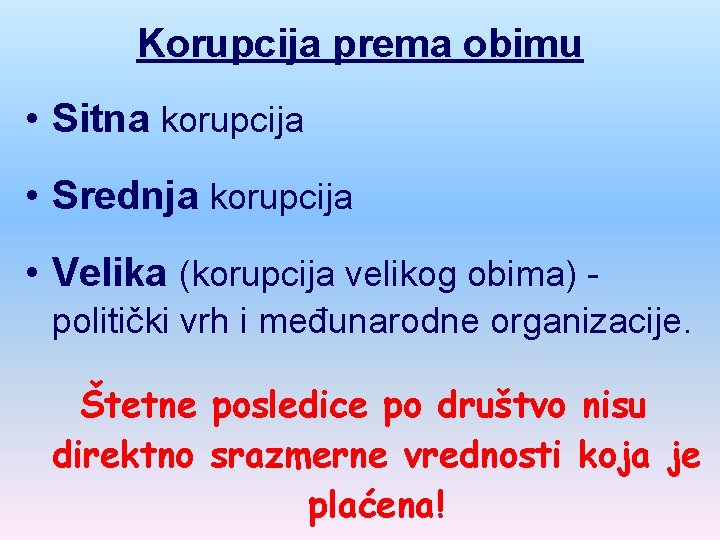 Korupcija prema obimu

• Sitna korupcija

• Srednja korupcija

• Velika (korupcija velikog obima) - politički vrh i međunarodne organizacije.

Štetne posledice po društvo nisu direktno srazmerne vrednosti koja je plaćena!